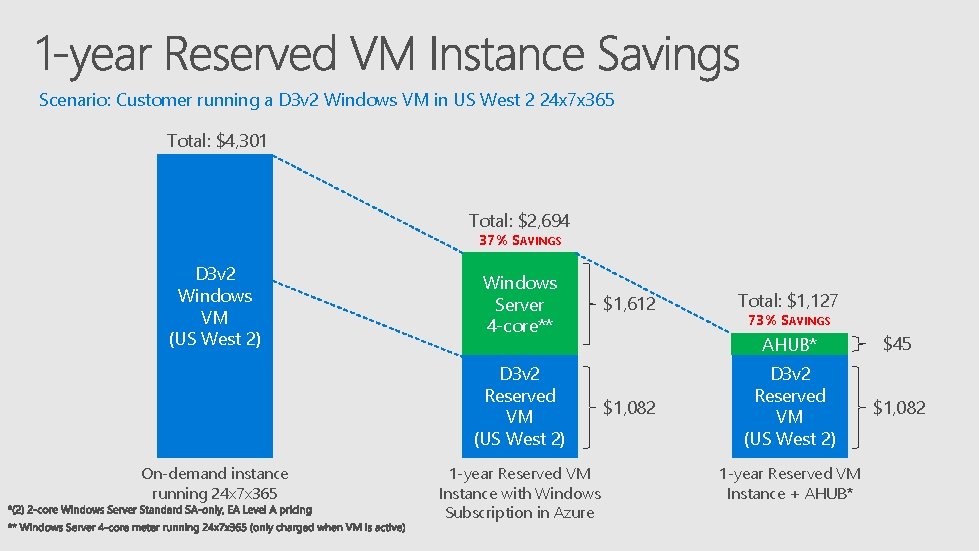 1-year Reserved VM Instance Savings

Scenario: Customer running a D3v2 Windows VM in US West 2 24x7x365

Total: $4,301

D3v2 Windows VM (US West 2)

On-demand instance running 24x7x365

Total: $2,694
37% SAVINGS

Windows Server 4-core**

$1,612

D3v2 Reserved VM (US West 2)

$1,082

1-year Reserved VM Instance with Windows Subscription in Azure

Total: $1,127
73% SAVINGS

AHUB*

$45

D3v2 Reserved VM (US West 2)

$1,082

1-year Reserved VM Instance + AHUB*

*(2) 2-core Windows Server Standard SA-only, EA Level A pricing
** Windows Server 4-core meter running 24x7x365 (only charged when VM is active)